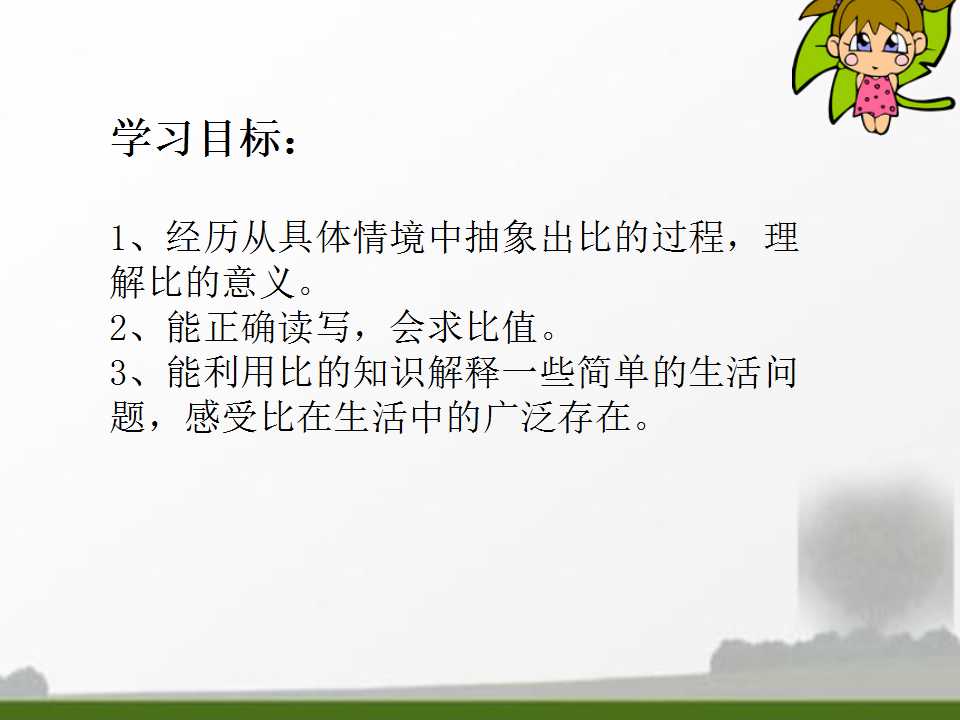 学习目标：

1、经历从具体情境中抽象出比的过程，理解比的意义。

2、能正确读写，会求比值。

3、能利用比的知识解释一些简单的生活问题，感受比在生活中的广泛存在。